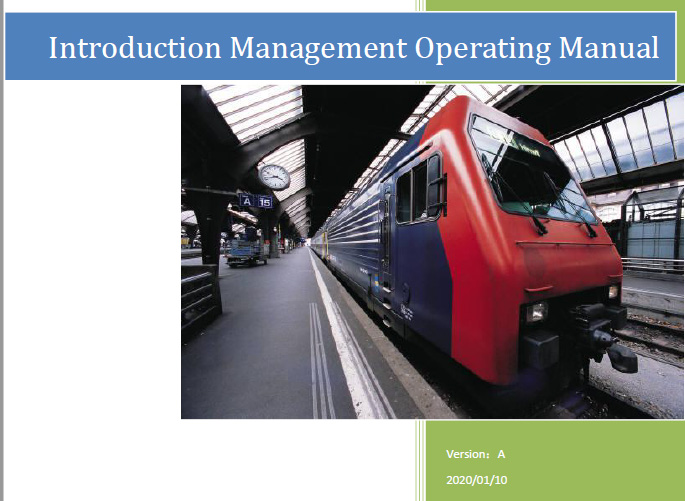 Introduction Management Operating Manual

A 15

Version：A

2020/01/10